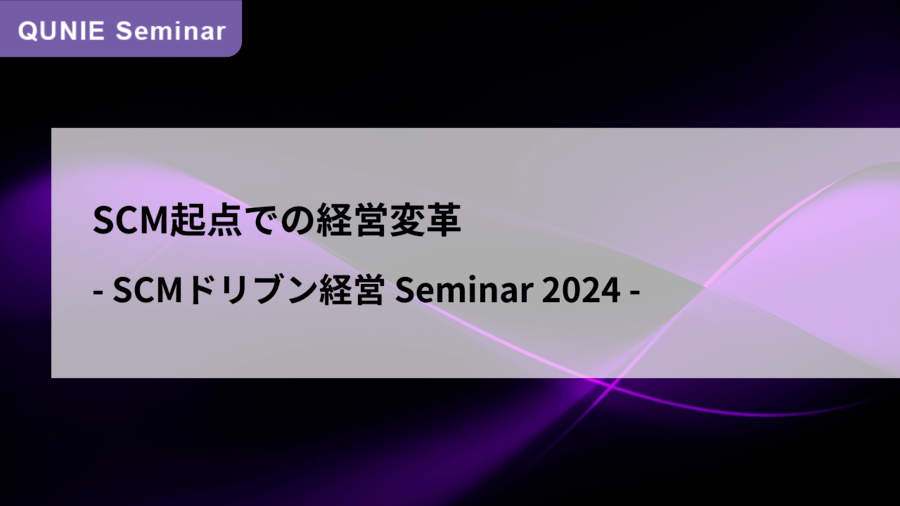 QUNIE Seminar

SCM起点での経営変革

- SCMドリブン経営 Seminar 2024 -